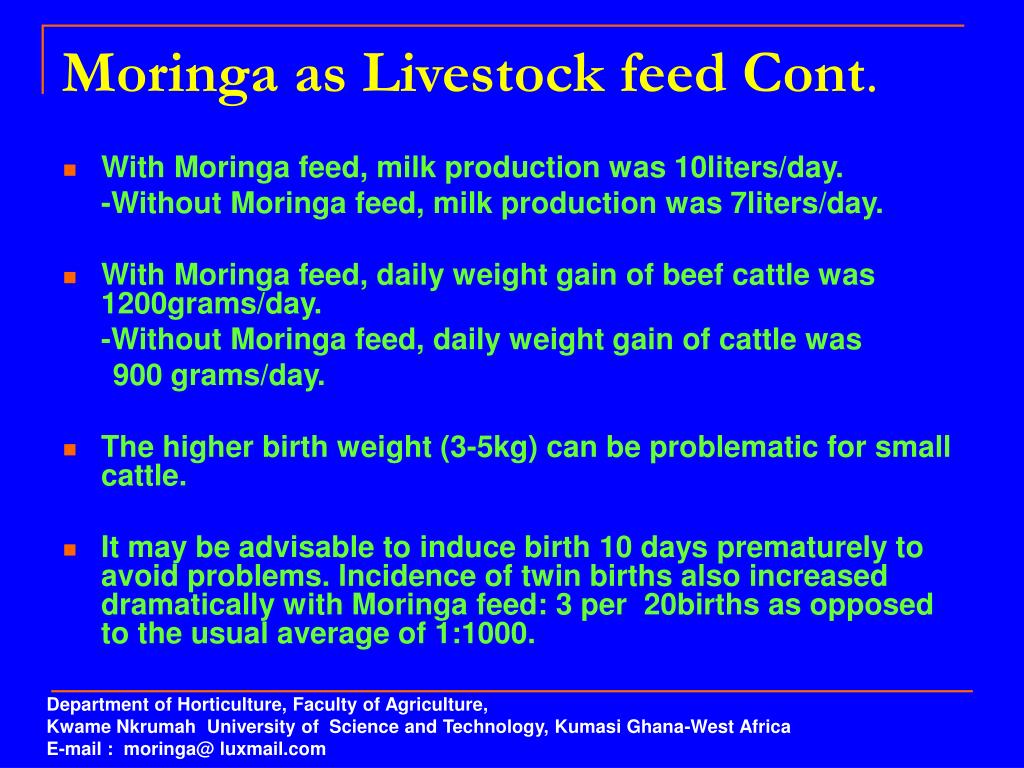 Moringa as Livestock feed Cont.

With Moringa feed, milk production was 10liters/day.
-Without Moringa feed, milk production was 7liters/day.

With Moringa feed, daily weight gain of beef cattle was 1200grams/day.
-Without Moringa feed, daily weight gain of cattle was 900 grams/day.

The higher birth weight (3-5kg) can be problematic for small cattle.

It may be advisable to induce birth 10 days prematurely to avoid problems. Incidence of twin births also increased dramatically with Moringa feed: 3 per 20births as opposed to the usual average of 1:1000.

Department of Horticulture, Faculty of Agriculture,
Kwame Nkrumah University of Science and Technology, Kumasi Ghana-West Africa
E-mail : moringa@ luxmail.com